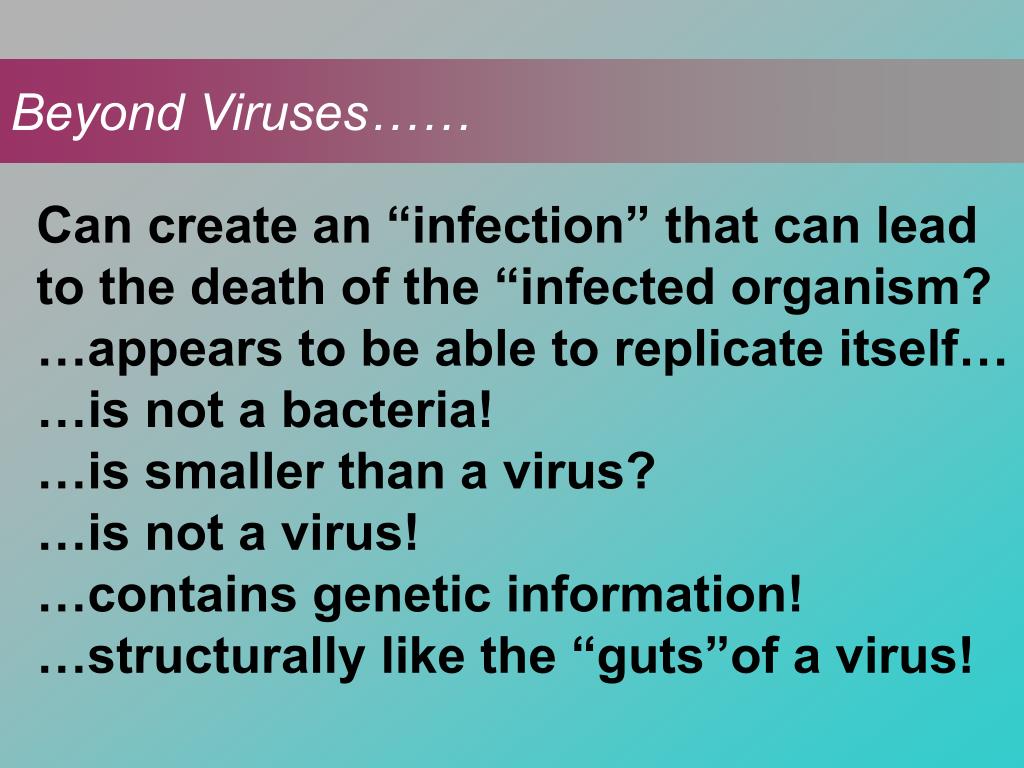 Beyond Viruses……

Can create an “infection” that can lead to the death of the “infected organism?
…appears to be able to replicate itself…
…is not a bacteria!
…is smaller than a virus?
…is not a virus!
…contains genetic information!
…structurally like the “guts”of a virus!